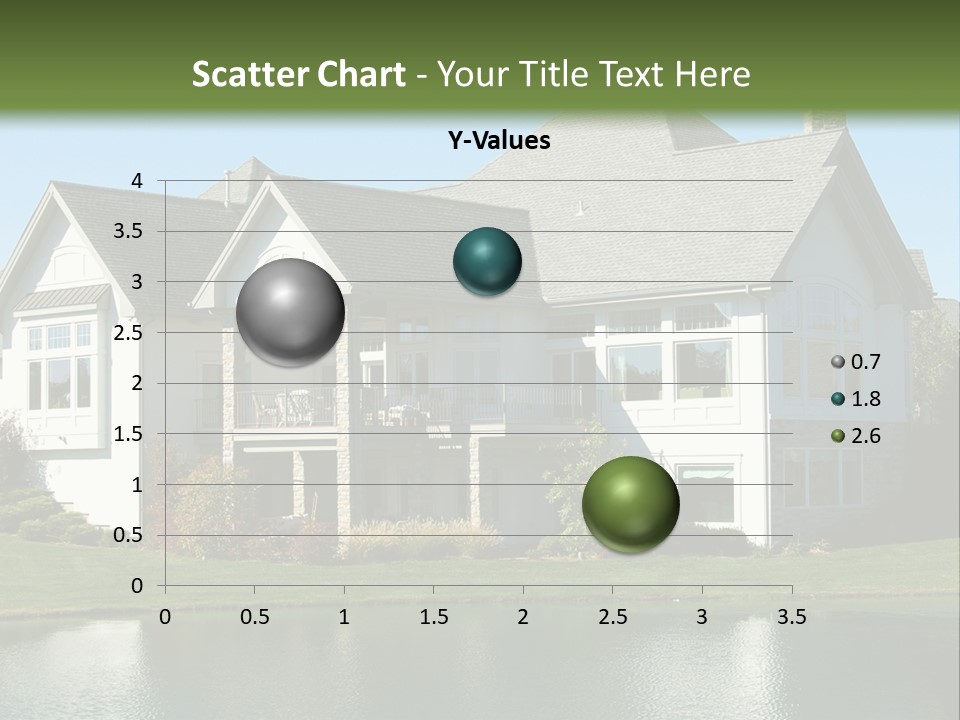 Scatter Chart - Your Title Text Here

Y-Values

4
3.5
3
2.5
2
1.5
1
0.5
0

0 0.5 1 1.5 2 2.5 3 3.5

0.7
1.8
2.6